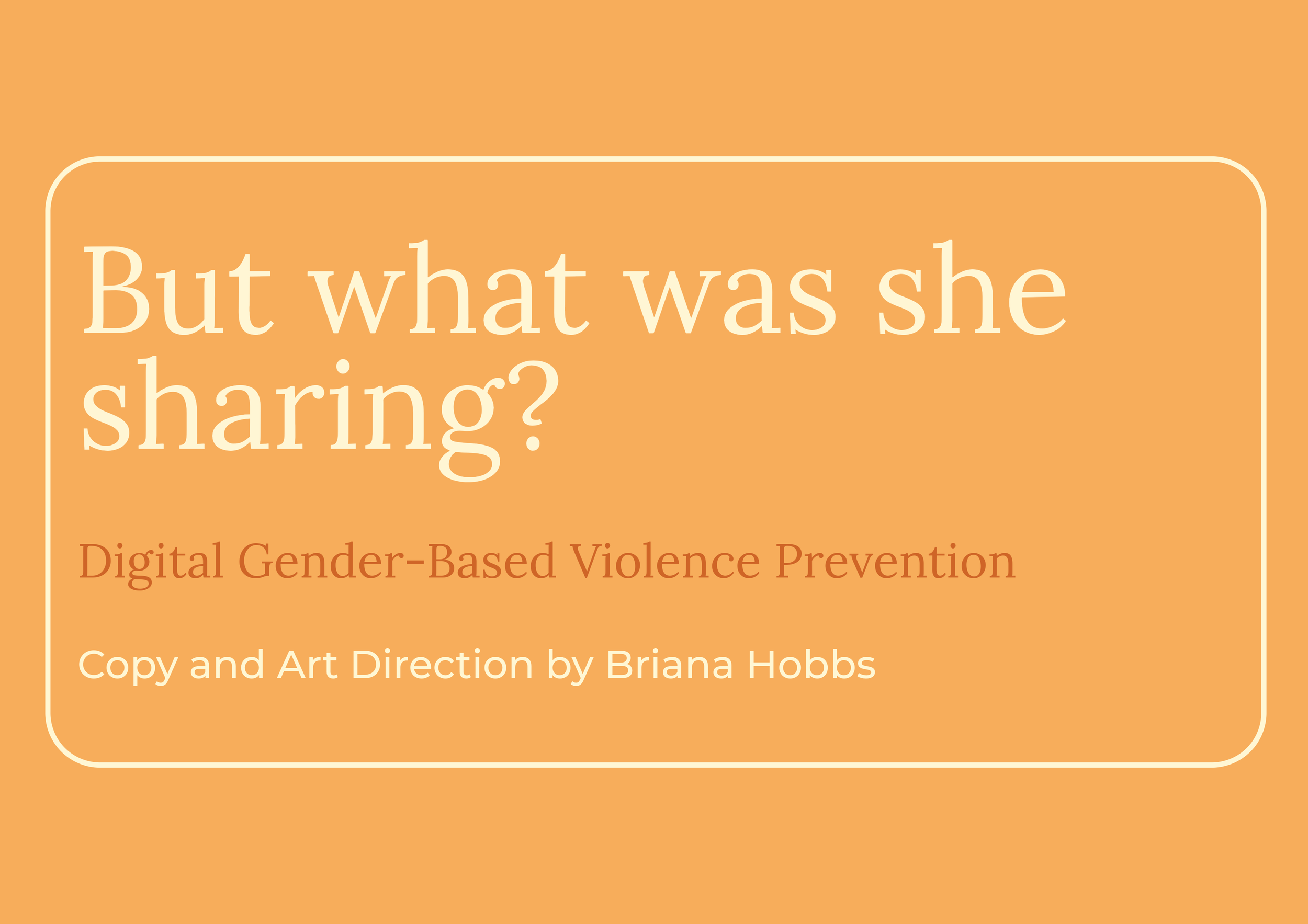 But what was she sharing?

Digital Gender-Based Violence Prevention

Copy and Art Direction by Briana Hobbs